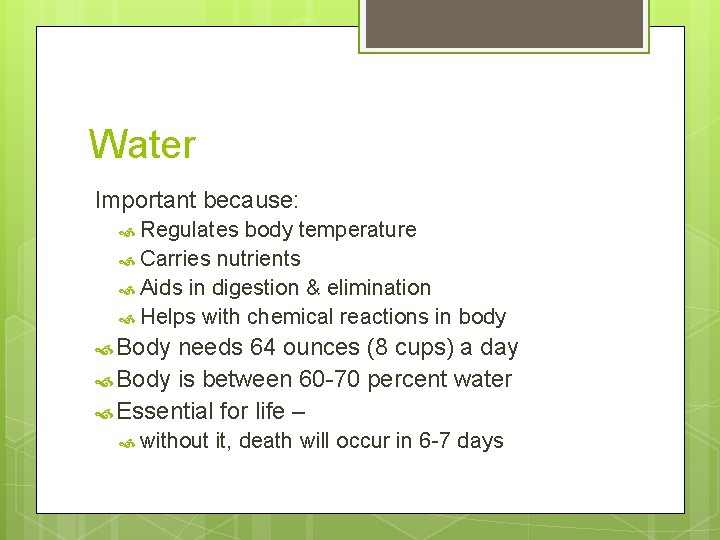 Water

Important because:

Regulates body temperature

Carries nutrients

Aids in digestion & elimination

Helps with chemical reactions in body

Body needs 64 ounces (8 cups) a day

Body is between 60-70 percent water

Essential for life –

without it, death will occur in 6-7 days